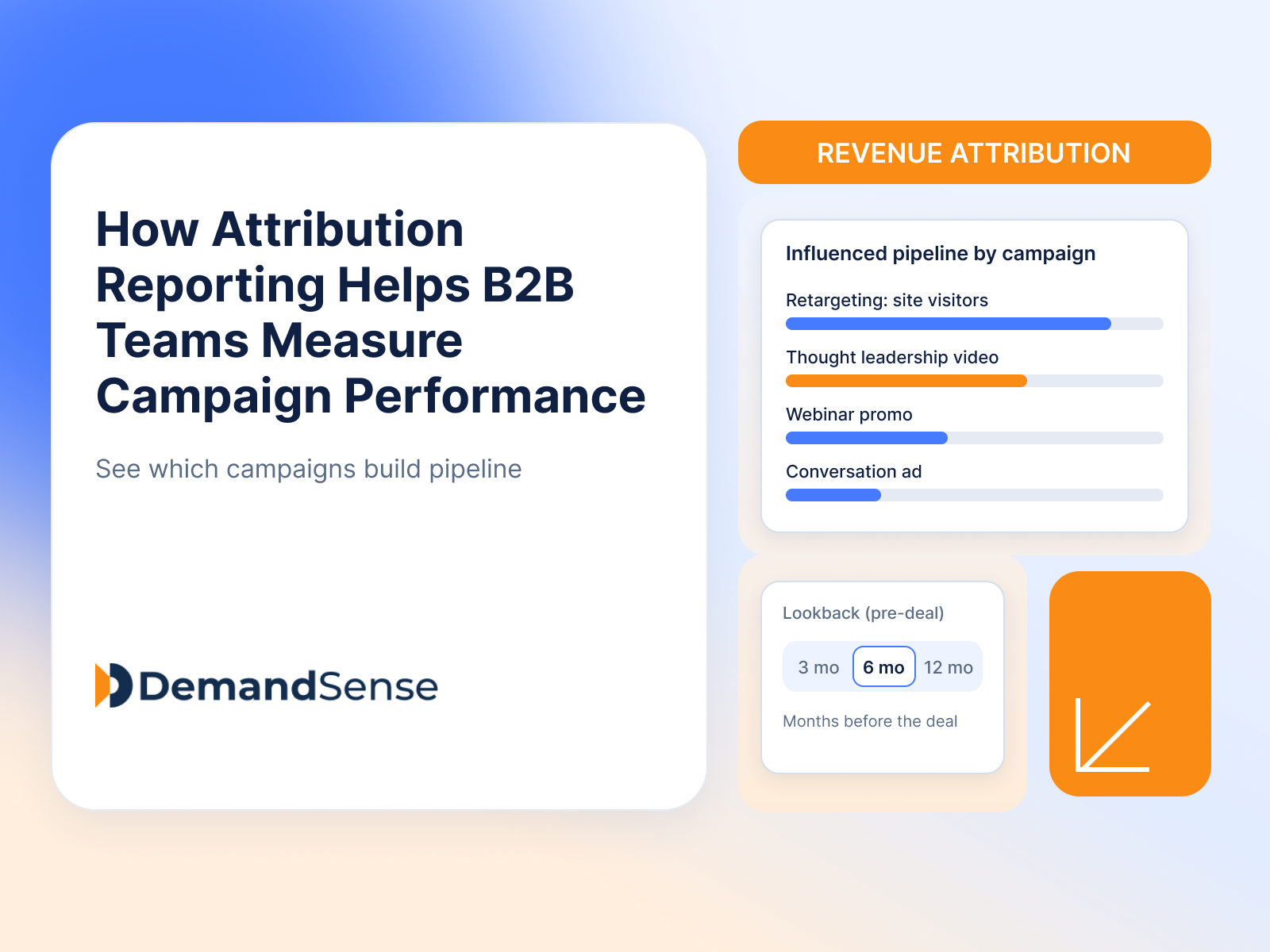 How Attribution Reporting Helps B2B Teams Measure Campaign Performance

See which campaigns build pipeline

DemandSense

REVENUE ATTRIBUTION

Influenced pipeline by campaign

Retargeting: site visitors

Thought leadership video

Webinar promo

Conversation ad

Lookback (pre-deal)

3 mo 6 mo 12 mo

Months before the deal